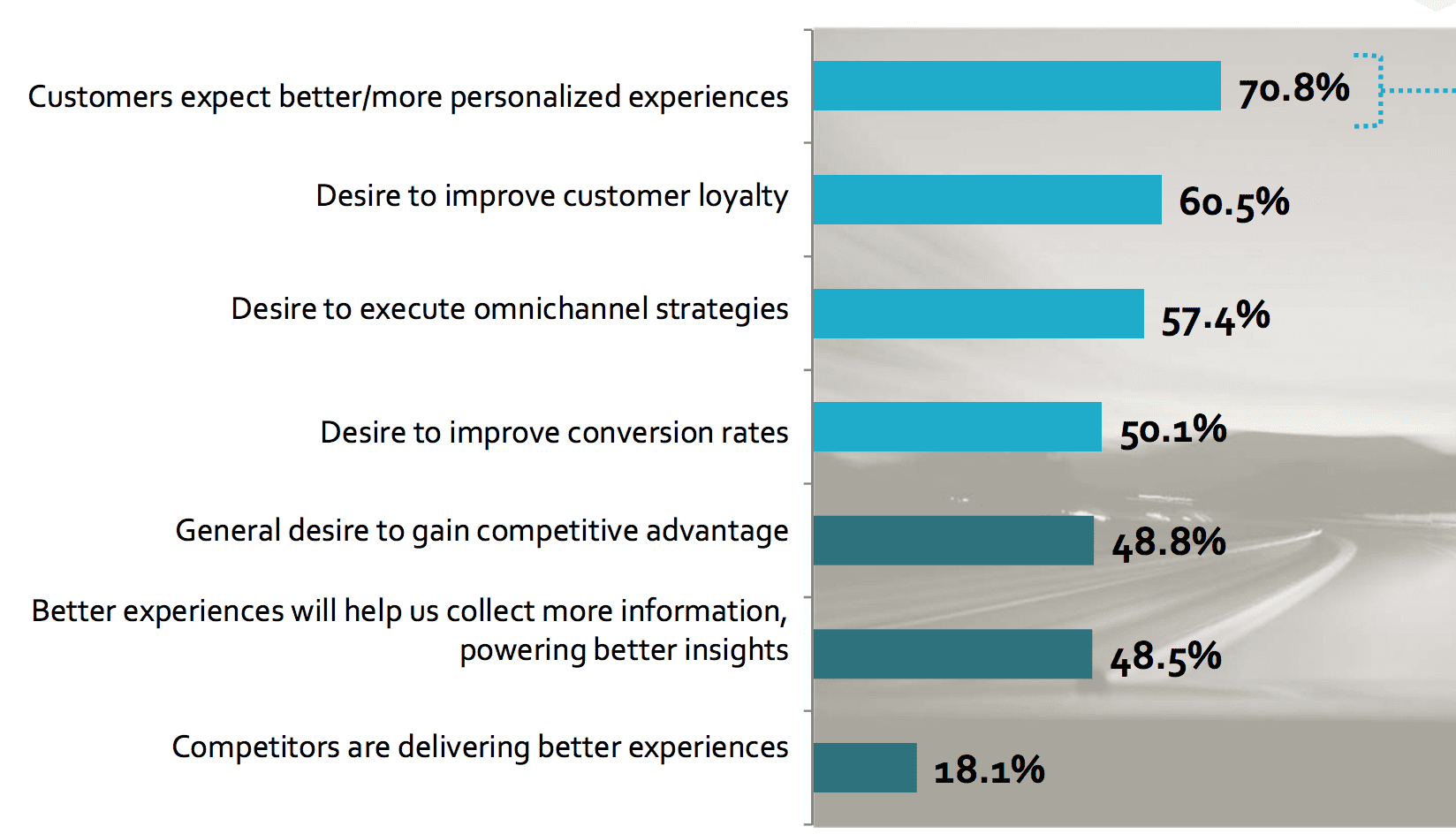 Customers expect better/more personalized experiences 70.8%

Desire to improve customer loyalty 60.5%

Desire to execute omnichannel strategies 57.4%

Desire to improve conversion rates 50.1%

General desire to gain competitive advantage 48.8%

Better experiences will help us collect more information, powering better insights 48.5%

Competitors are delivering better experiences 18.1%